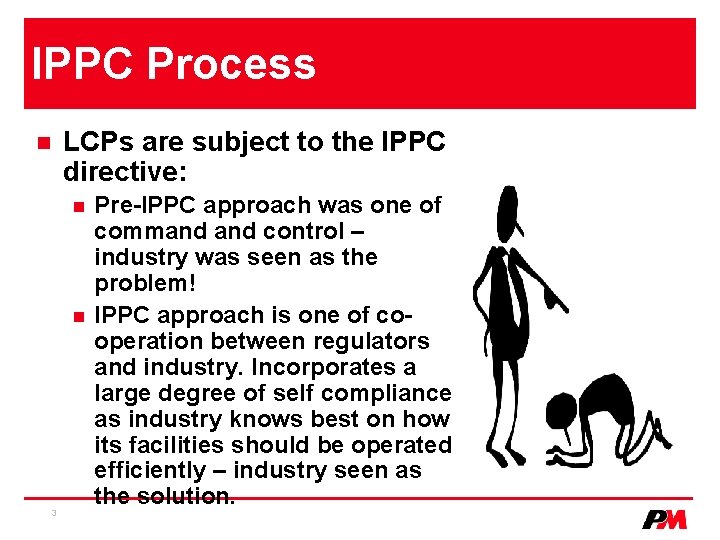 IPPC Process

LCPs are subject to the IPPC directive:

Pre-IPPC approach was one of command and control – industry was seen as the problem!

IPPC approach is one of co-operation between regulators and industry. Incorporates a large degree of self compliance as industry knows best on how its facilities should be operated efficiently – industry seen as the solution.

3

PM